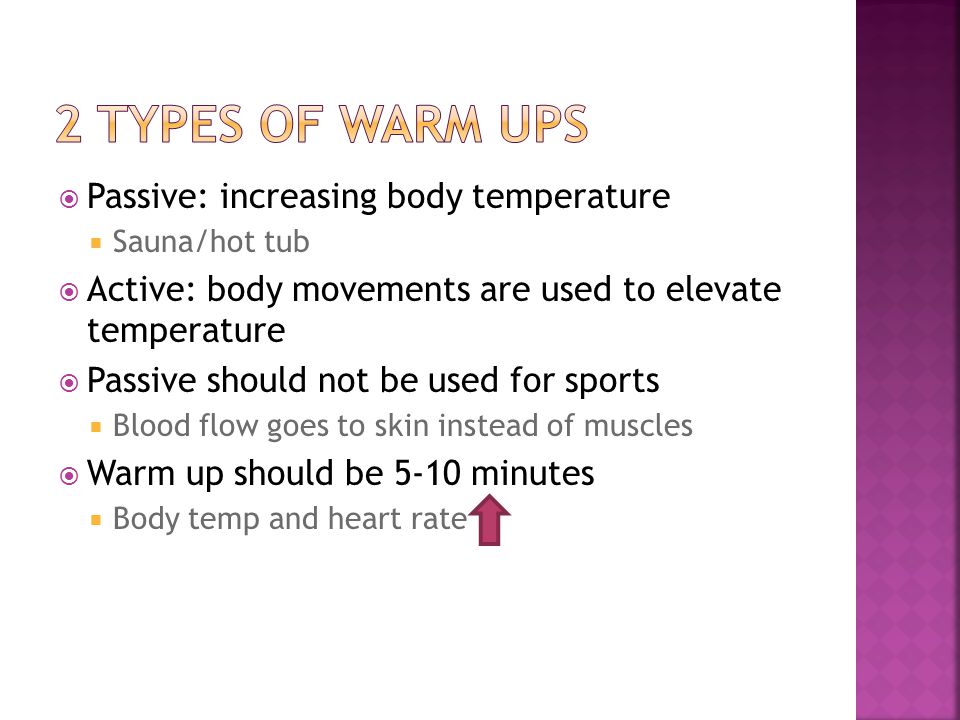 2 TYPES OF WARM UPS

Passive: increasing body temperature

Sauna/hot tub

Active: body movements are used to elevate temperature

Passive should not be used for sports

Blood flow goes to skin instead of muscles

Warm up should be 5-10 minutes

Body temp and heart rate